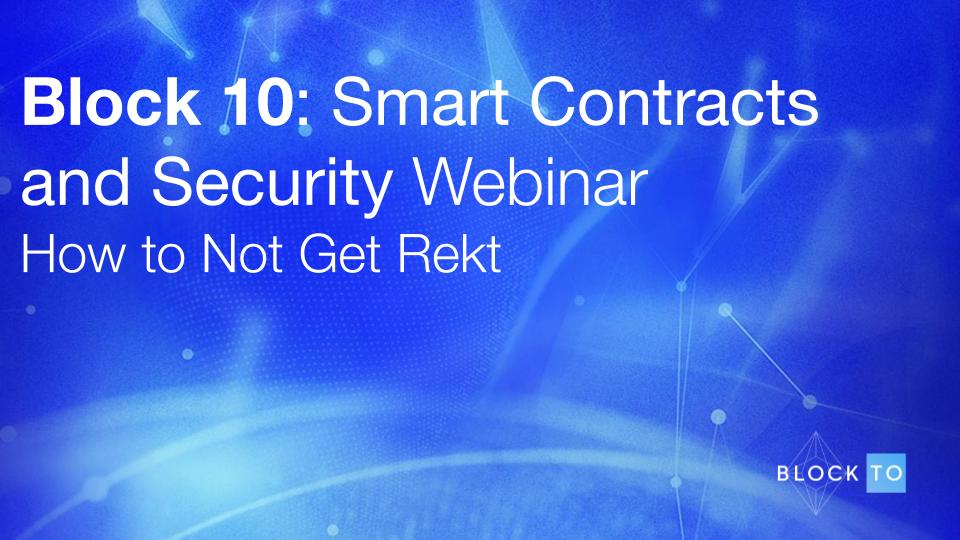 Block 10: Smart Contracts and Security Webinar
How to Not Get Rekt

BLOCK TO